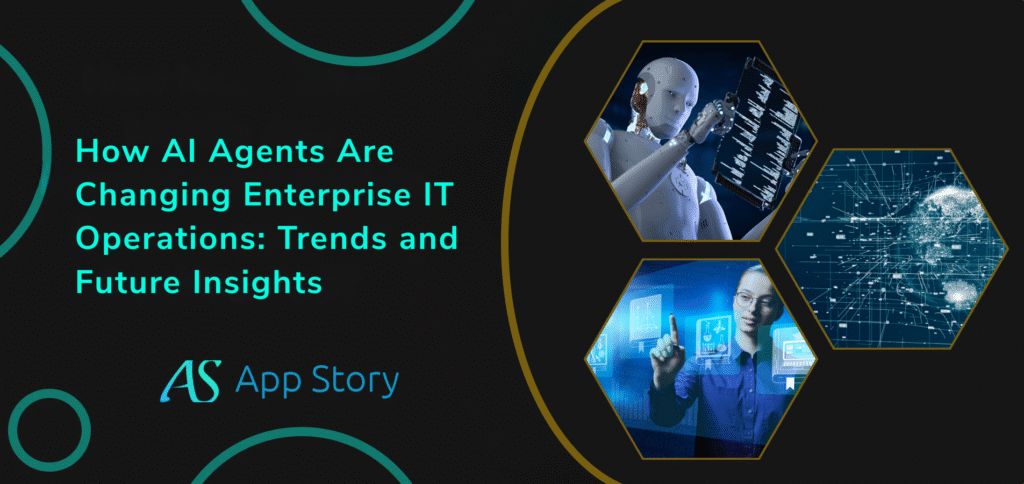 How AI Agents Are Changing Enterprise IT Operations: Trends and Future Insights

AS App Story